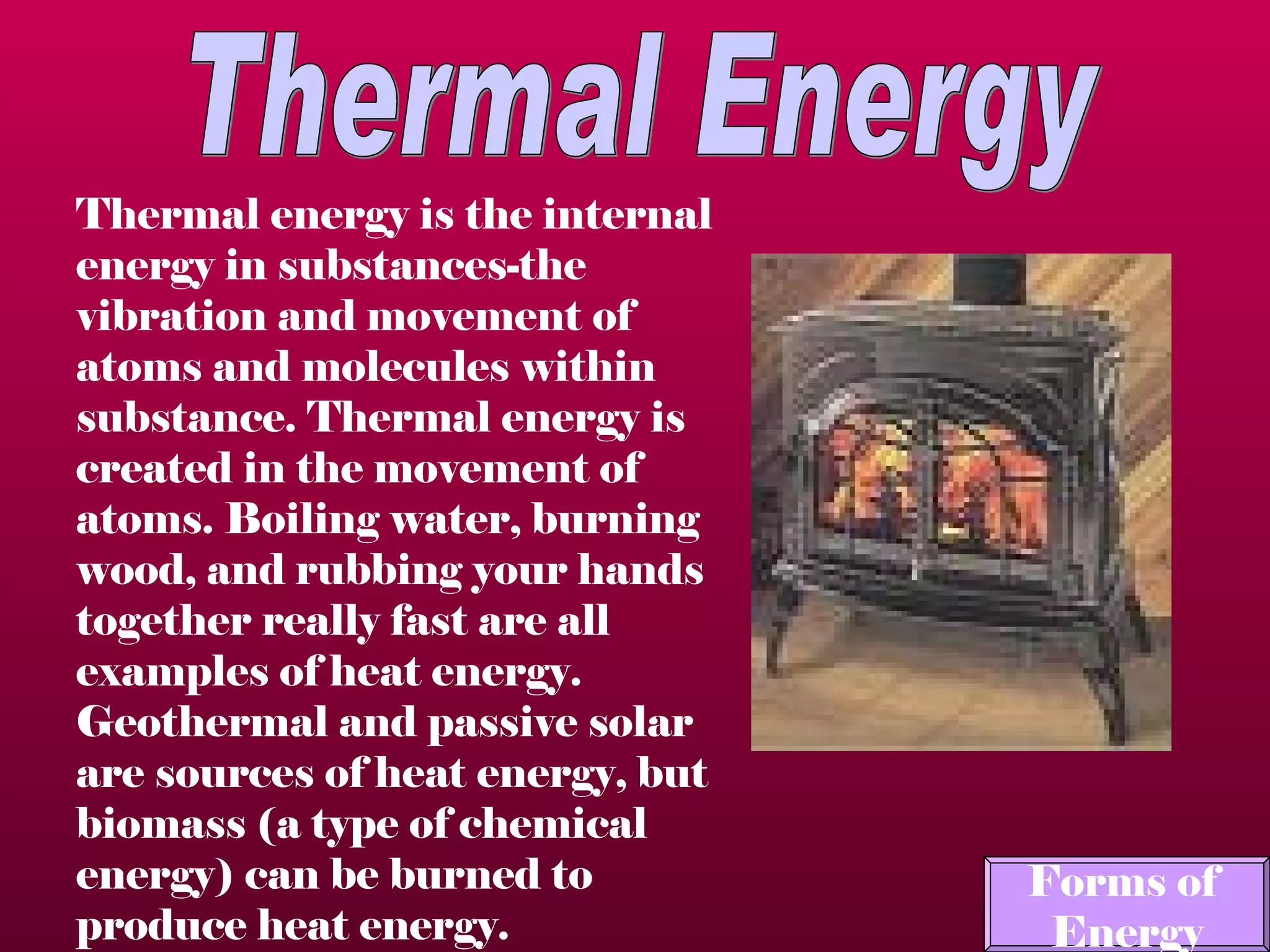 Thermal Energy

Thermal energy is the internal energy in substances-the vibration and movement of atoms and molecules within substance. Thermal energy is created in the movement of atoms. Boiling water, burning wood, and rubbing your hands together really fast are all examples of heat energy. Geothermal and passive solar are sources of heat energy, but biomass (a type of chemical energy) can be burned to produce heat energy.

Forms of Energy